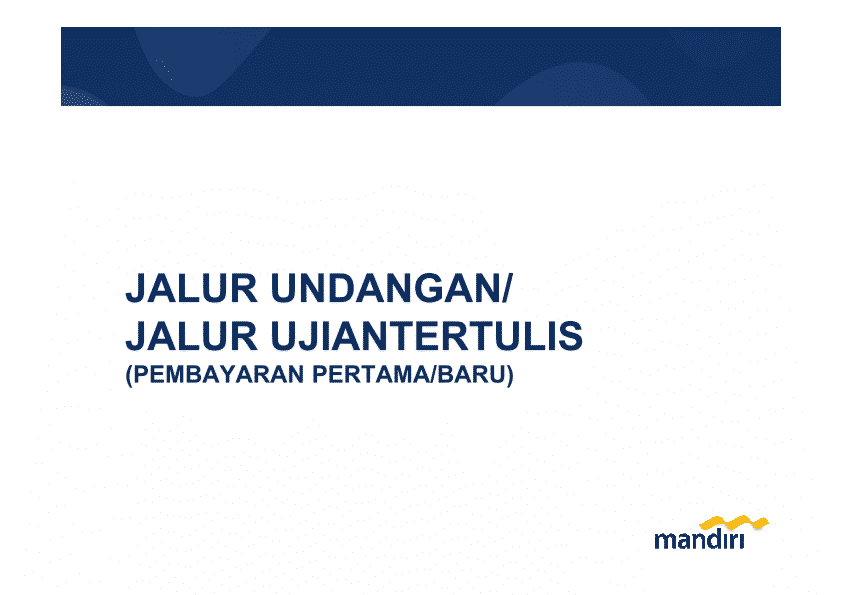 JALUR UNDANGAN/
JALUR UJIANTERTULIS
(PEMBAYARAN PERTAMA/BARU)

mandiri